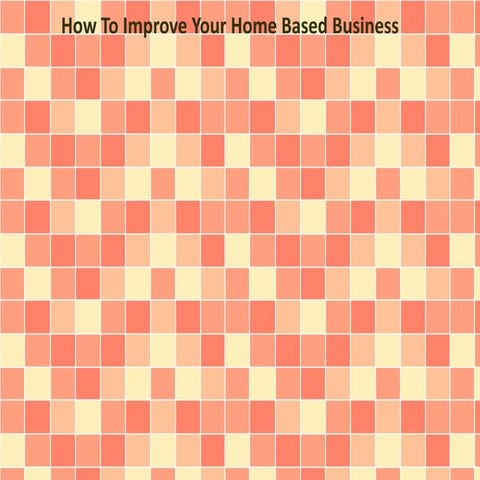 How To Improve Your Home Based Business